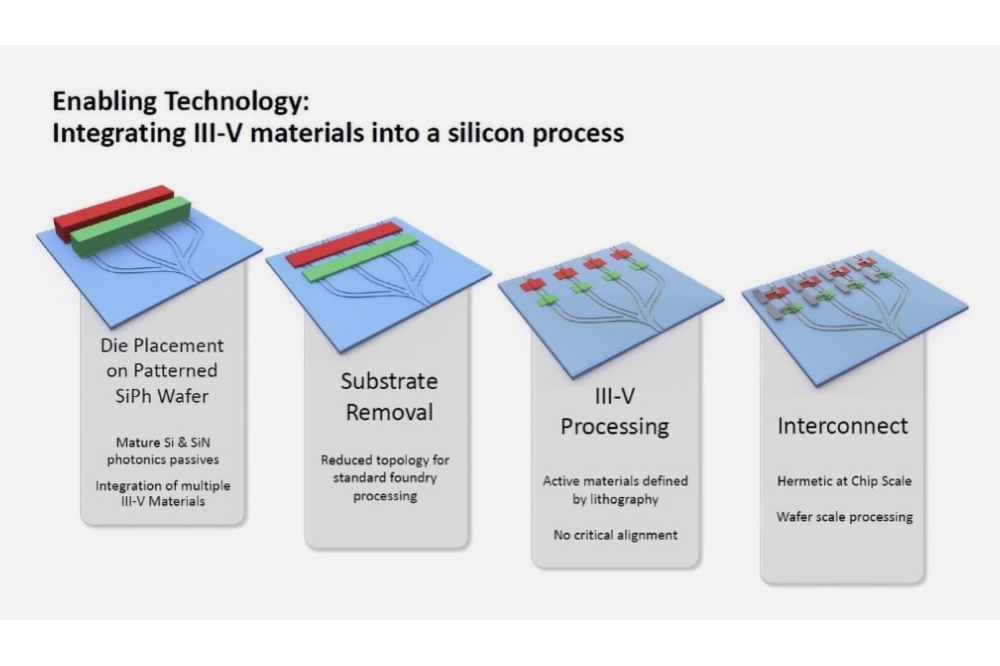 Enabling Technology:
Integrating III-V materials into a silicon process

Die Placement on Patterned SiPh Wafer

Mature Si & SiN photonics passives

Integration of multiple III-V Materials

Substrate Removal

Reduced topology for standard foundry processing

III-V Processing

Active materials defined by lithography

No critical alignment

Interconnect

Hermetic at Chip Scale

Wafer scale processing